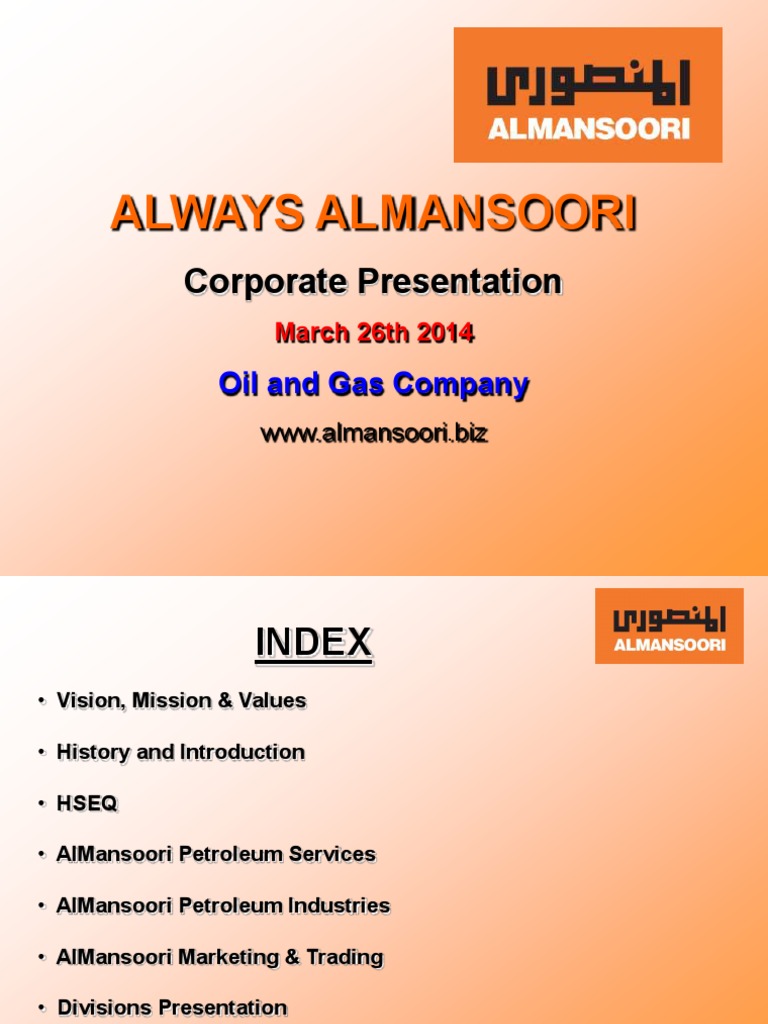 المنصوري
ALMANSOORI

ALWAYS ALMANSOORI

Corporate Presentation

March 26th 2014

Oil and Gas Company

www.almansoori.biz

المنصوري
ALMANSOORI

INDEX

• Vision, Mission & Values

• History and Introduction

• HSEQ

• AlMansoori Petroleum Services

• AlMansoori Petroleum Industries

• AlMansoori Marketing & Trading

• Divisions Presentation